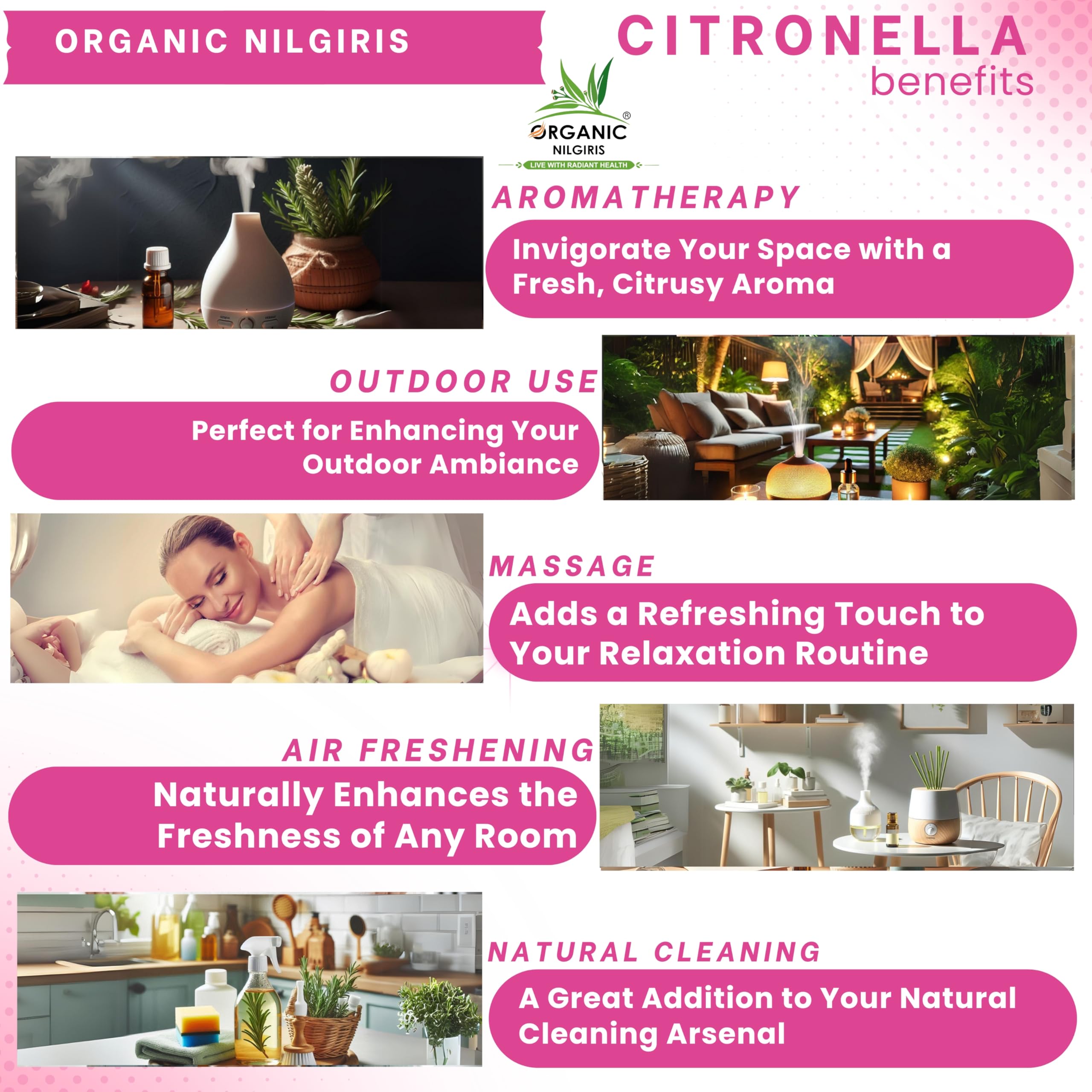 ORGANIC NILGIRIS

CITRONELLA
benefits

ORGANIC
NILGIRIS
®
LIVE WITH RADIANT HEALTH

AROMATHERAPY
Invigorate Your Space with a Fresh, Citrusy Aroma

OUTDOOR USE
Perfect for Enhancing Your Outdoor Ambiance

MASSAGE
Adds a Refreshing Touch to Your Relaxation Routine

AIR FRESHENING
Naturally Enhances the Freshness of Any Room

NATURAL CLEANING
A Great Addition to Your Natural Cleaning Arsenal